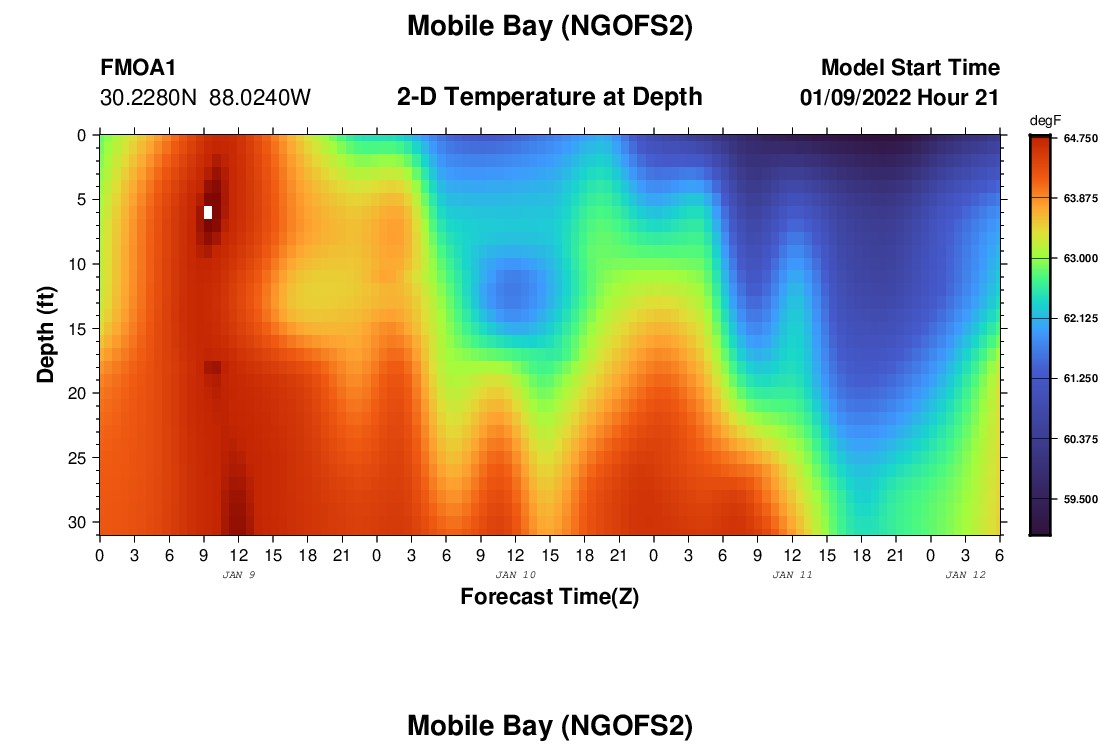 Mobile Bay (NGOFS2)

FMOA1
30.2280N 88.0240W

2-D Temperature at Depth

Model Start Time
01/09/2022 Hour 21

degF
64.750
63.875
63.000
62.125
61.250
60.375
59.500

Depth (ft)
0
5
10
15
20
25
30

0 3 6 9 12 15 18 21 0 3 6 9 12 15 18 21 0 3 6 9 12 15 18 21 0 3 6
JAN 9
JAN 10
JAN 11
JAN 12
Forecast Time(Z)

Mobile Bay (NGOFS2)